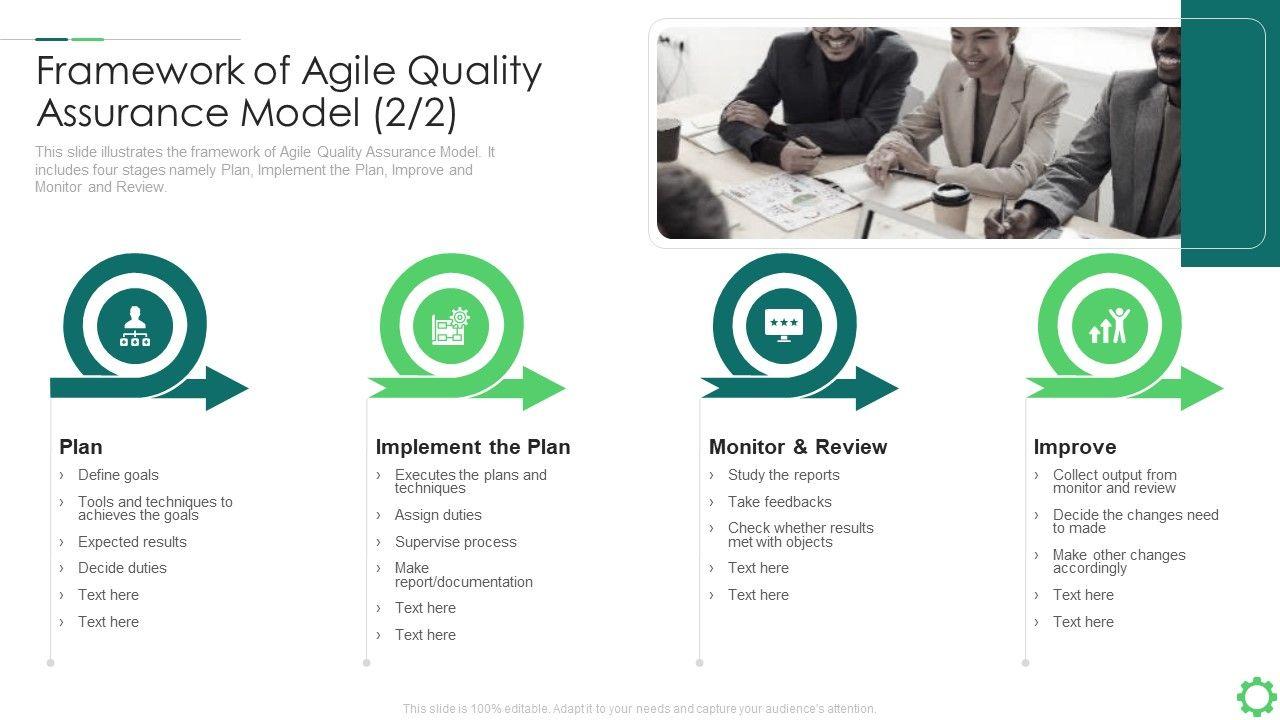 Framework of Agile Quality Assurance Model (2/2)

This slide illustrates the framework of Agile Quality Assurance Model. It includes four stages namely Plan, Implement the Plan, Improve and Monitor and Review.

Plan
› Define goals
› Tools and techniques to achieves the goals
› Expected results
› Decide duties
› Text here
› Text here

Implement the Plan
› Executes the plans and techniques
› Assign duties
› Supervise process
› Make report/documentation
› Text here
› Text here

Monitor & Review
› Study the reports
› Take feedbacks
› Check whether results met with objects
› Text here
› Text here

Improve
› Collect output from monitor and review
› Decide the changes need to made
› Make other changes accordingly
› Text here
› Text here

This slide is 100% editable. Adapt it to your needs and capture your audience's attention.